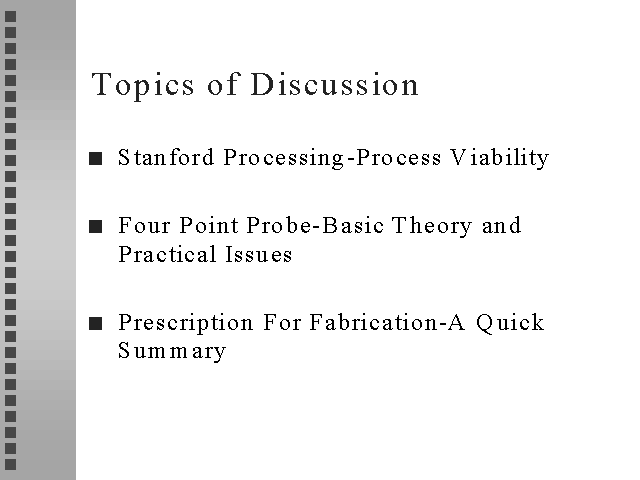 Topics of Discussion

■ Stanford Processing-Process Viability

■ Four Point Probe-Basic Theory and Practical Issues

■ Prescription For Fabrication-A Quick Summary